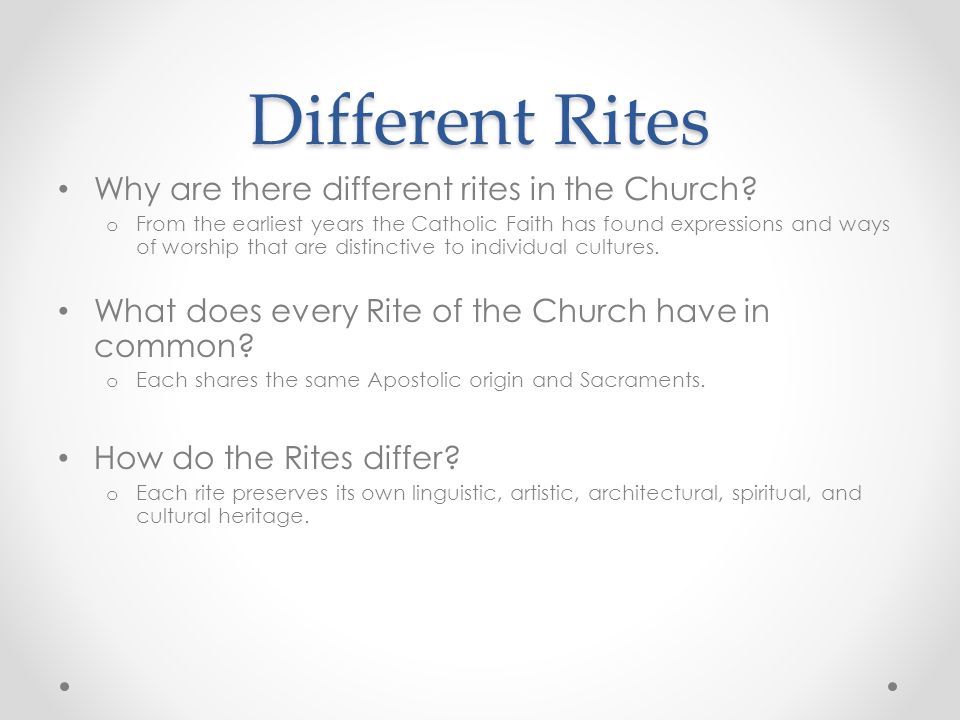 Different Rites

• Why are there different rites in the Church?
  o From the earliest years the Catholic Faith has found expressions and ways of worship that are distinctive to individual cultures.

• What does every Rite of the Church have in common?
  o Each shares the same Apostolic origin and Sacraments.

• How do the Rites differ?
  o Each rite preserves its own linguistic, artistic, architectural, spiritual, and cultural heritage.